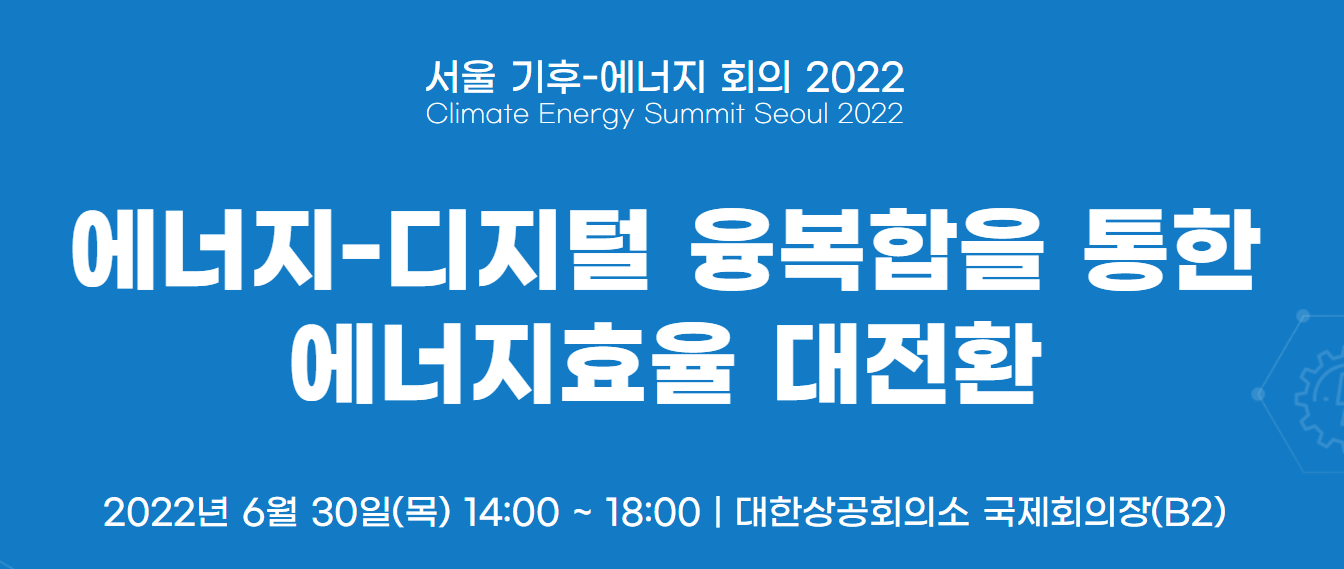 서울 기후-에너지 회의 2022
Climate Energy Summit Seoul 2022

에너지-디지털 융복합을 통한 에너지효율 대전환

2022년 6월 30일(목) 14:00 ~ 18:00 | 대한상공회의소 국제회의장(B2)